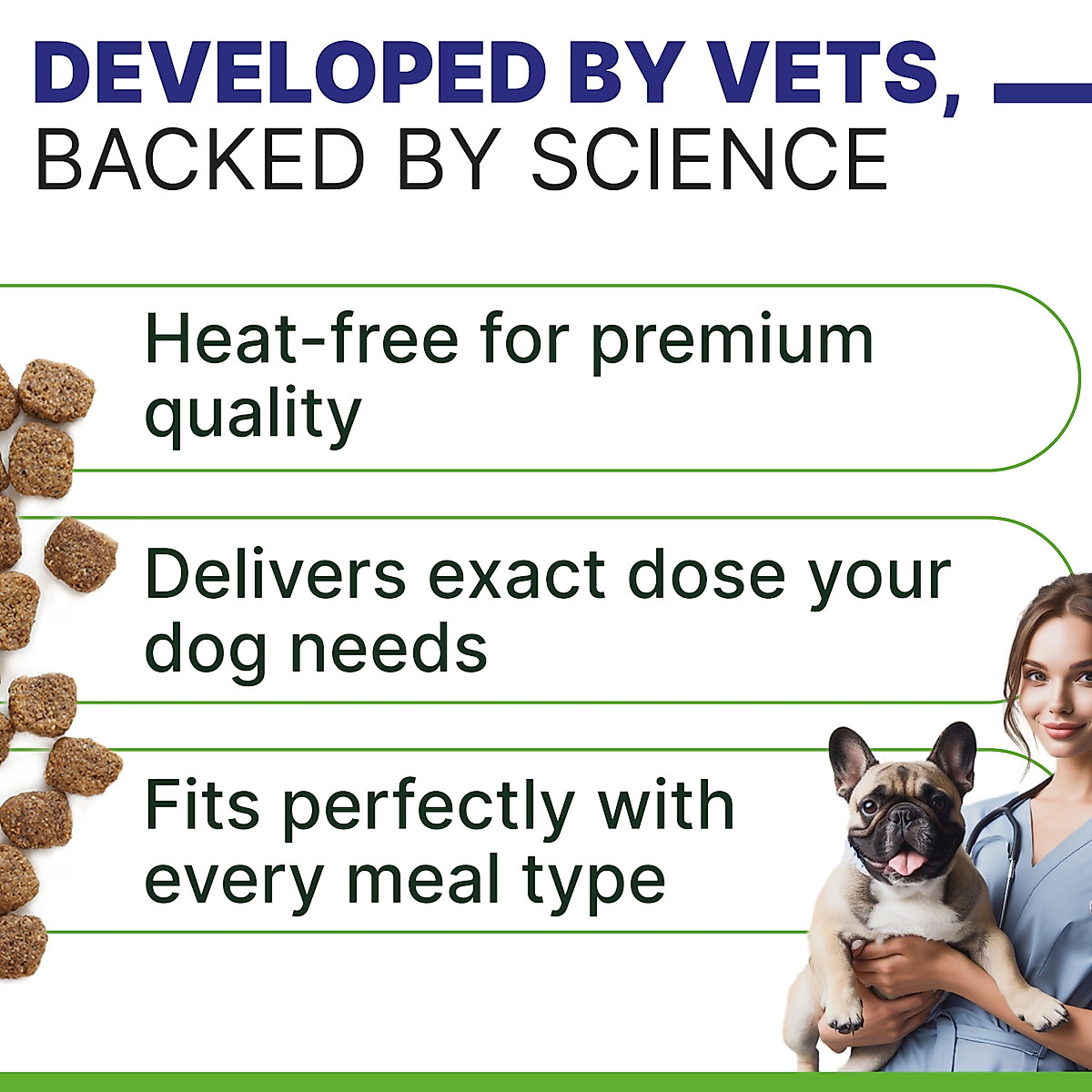 DEVELOPED BY VETS,
BACKED BY SCIENCE

Heat-free for premium quality

Delivers exact dose your dog needs

Fits perfectly with every meal type